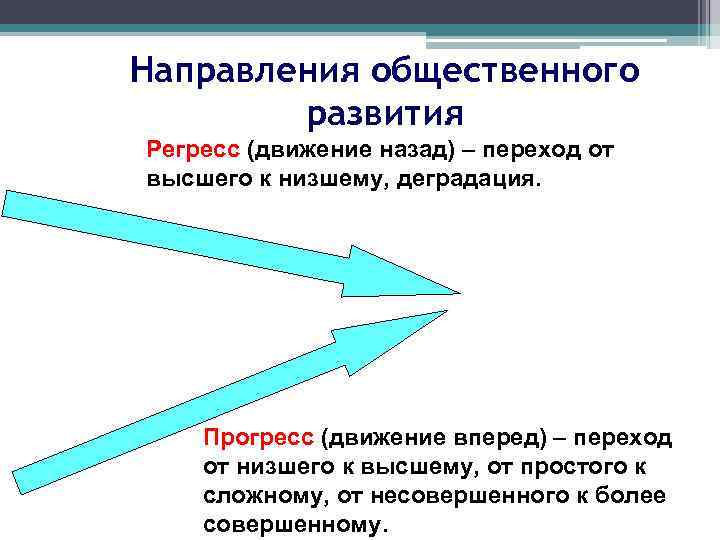 Направления общественного развития

Регресс (движение назад) – переход от высшего к низшему, деградация.

Прогресс (движение вперед) – переход от низшего к высшему, от простого к сложному, от несовершенного к более совершенному.